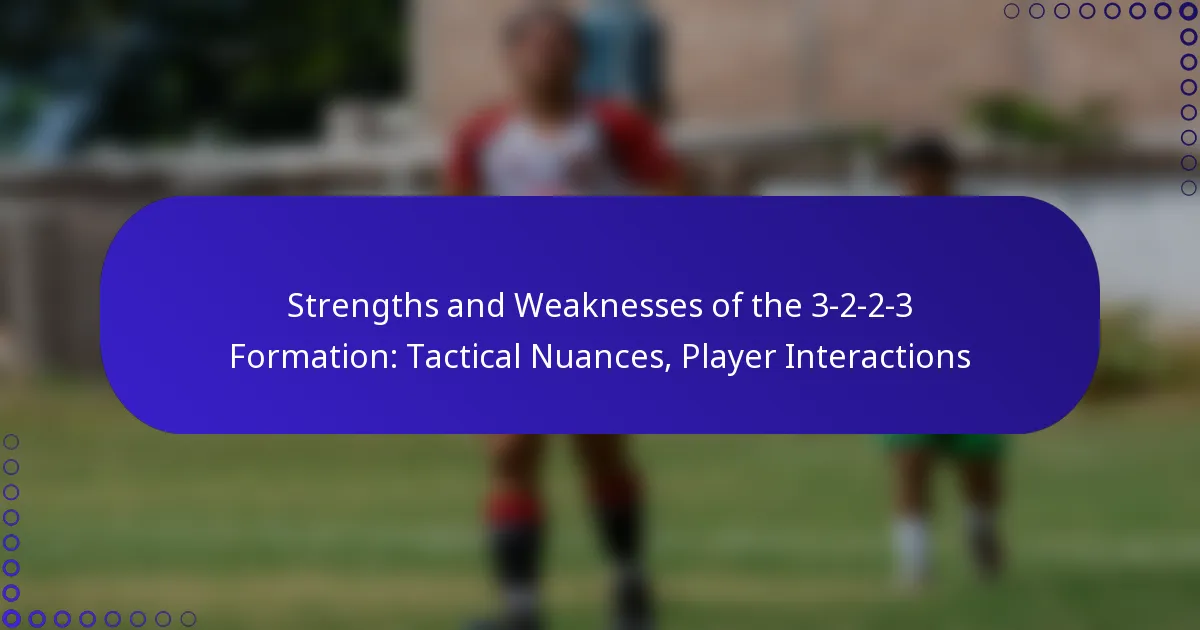 Strengths and Weaknesses of the 3-2-2-3 Formation: Tactical Nuances, Player Interactions